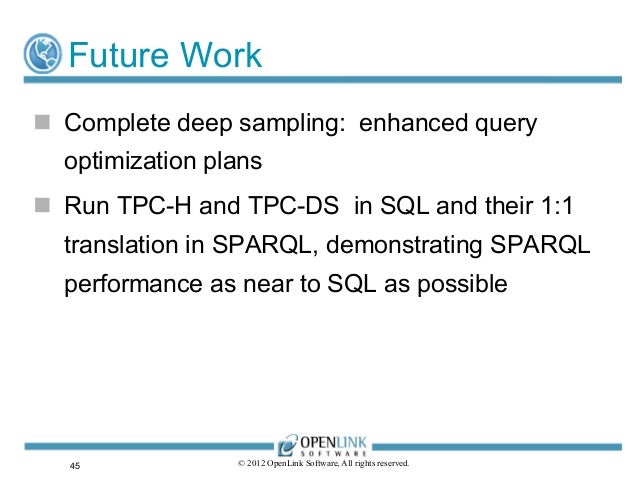 Future Work

Complete deep sampling: enhanced query optimization plans

Run TPC-H and TPC-DS in SQL and their 1:1 translation in SPARQL, demonstrating SPARQL performance as near to SQL as possible

OPENLINK SOFTWARE

45

© 2012 OpenLink Software, All rights reserved.